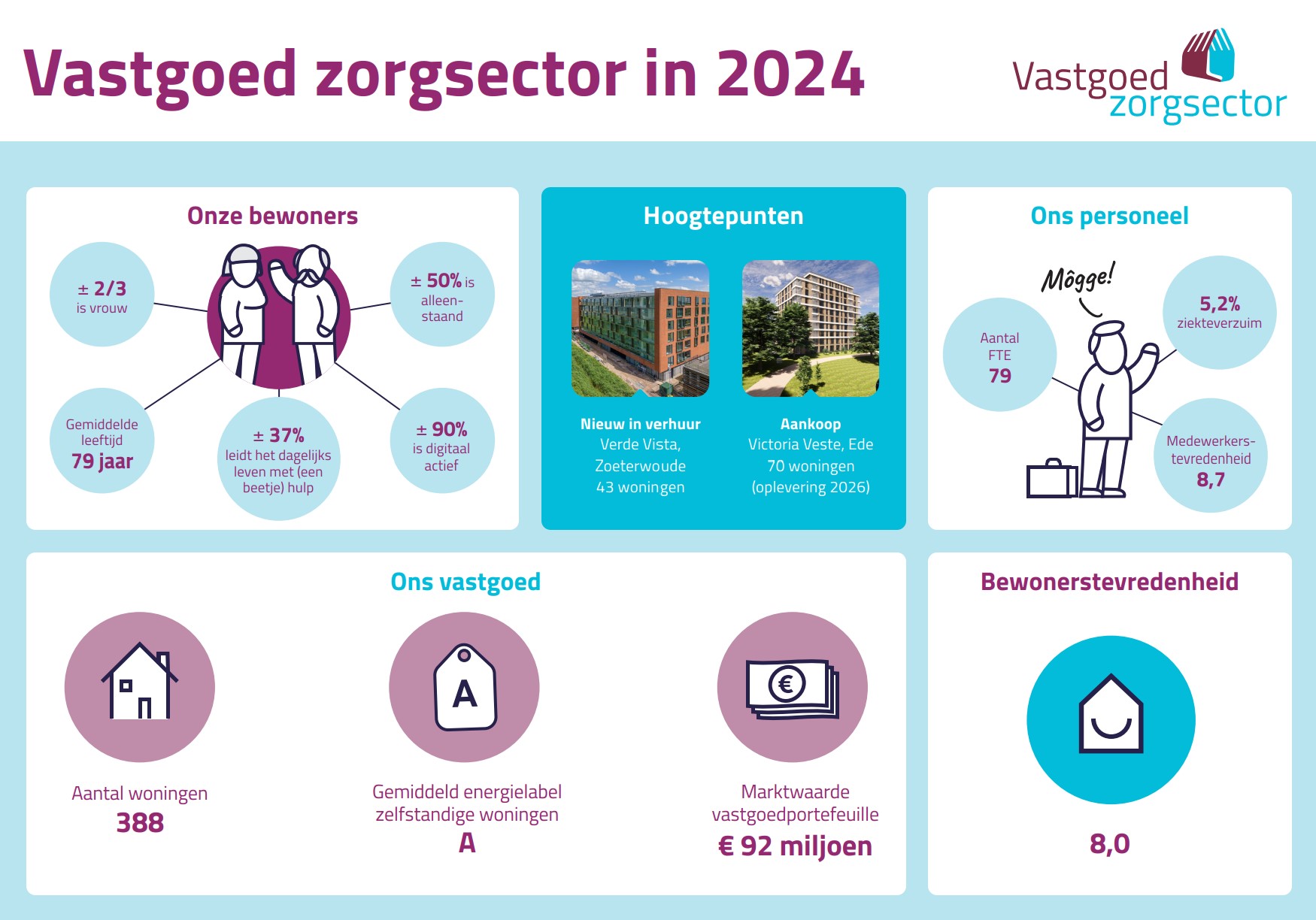 Vastgoed zorgsector in 2024

Vastgoed zorgsector

Onze bewoners

± 2/3 is vrouw

± 50% is alleenstaand

Gemiddelde leeftijd 79 jaar

± 37% leidt het dagelijks leven met (een beetje) hulp

± 90% is digitaal actief

Hoogtepunten

Nieuw in verhuur
Verde Vista, Zoeterwoude
43 woningen

Aankoop
Victoria Veste, Ede
70 woningen
(oplevering 2026)

Ons personeel

Môgge!

Aantal FTE 79

5,2% ziekteverzuim

Medewerkerstevredenheid 8,7

Ons vastgoed

Aantal woningen
388

A

Gemiddeld energielabel zelfstandige woningen
A

€

Marktwaarde vastgoedportefeuille
€ 92 miljoen

Bewonerstevredenheid

8,0